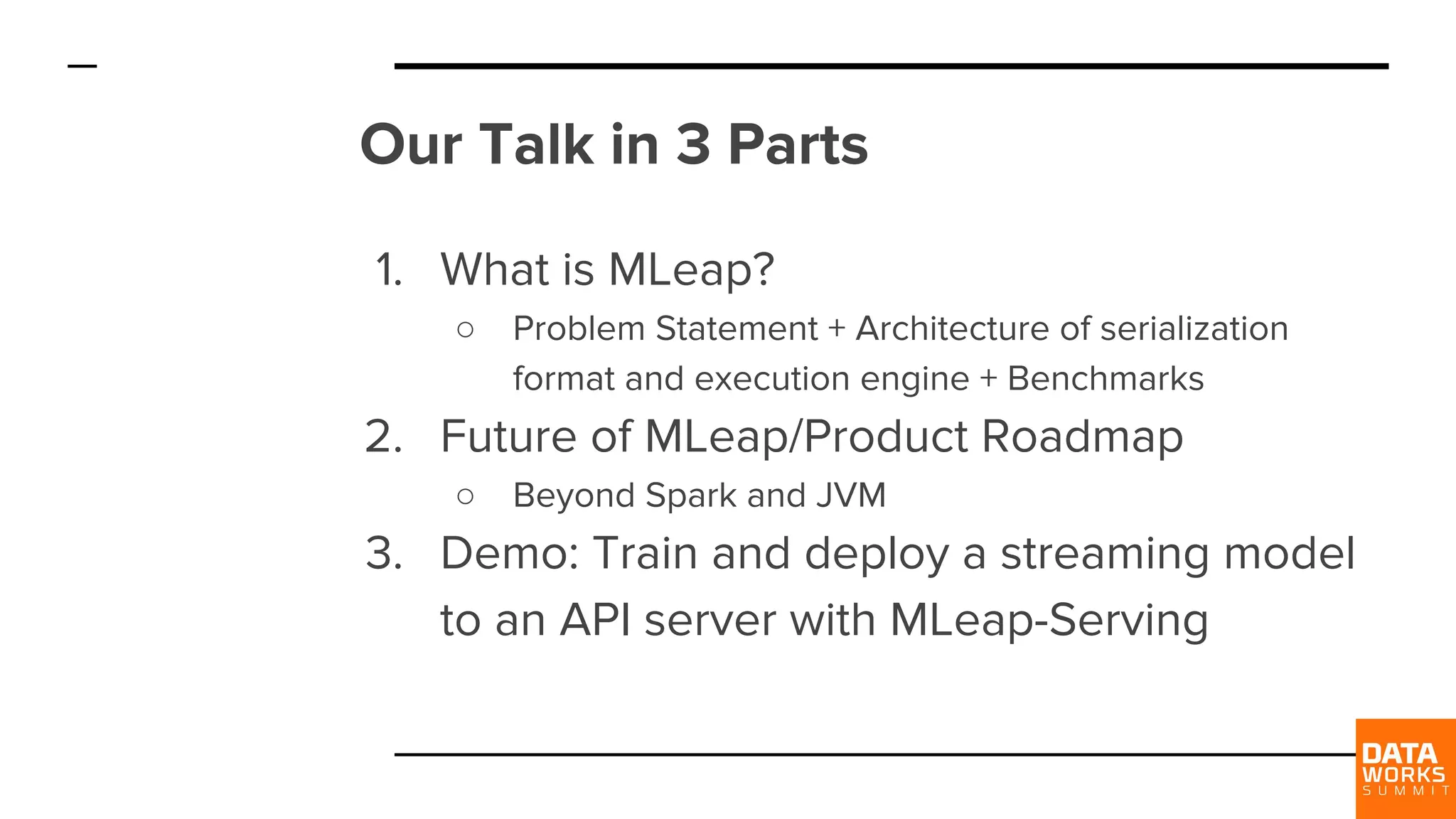 Our Talk in 3 Parts

1. What is MLeap?
   ○ Problem Statement + Architecture of serialization format and execution engine + Benchmarks
2. Future of MLeap/Product Roadmap
   ○ Beyond Spark and JVM
3. Demo: Train and deploy a streaming model to an API server with MLeap-Serving

DATA WORKS SUMMIT